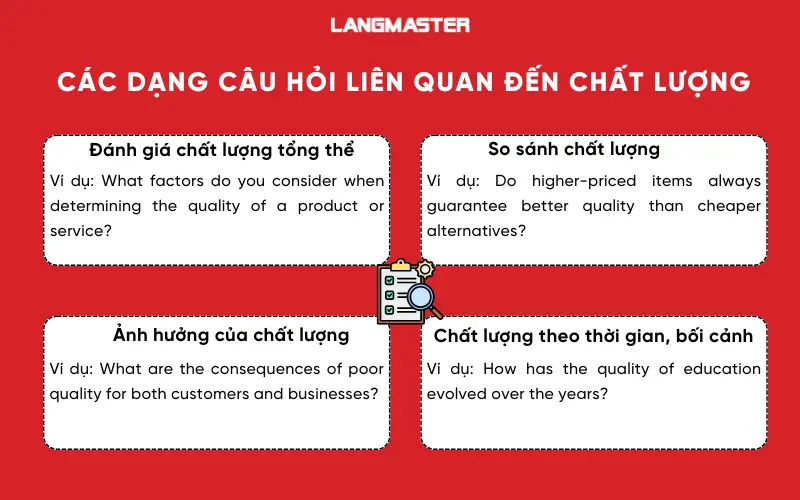 LANGMASTER

CÁC DẠNG CÂU HỎI LIÊN QUAN ĐẾN CHẤT LƯỢNG

Đánh giá chất lượng tổng thể

Ví dụ: What factors do you consider when determining the quality of a product or service?

So sánh chất lượng

Ví dụ: Do higher-priced items always guarantee better quality than cheaper alternatives?

Ảnh hưởng của chất lượng

Ví dụ: What are the consequences of poor quality for both customers and businesses?

Chất lượng theo thời gian, bối cảnh

Ví dụ: How has the quality of education evolved over the years?